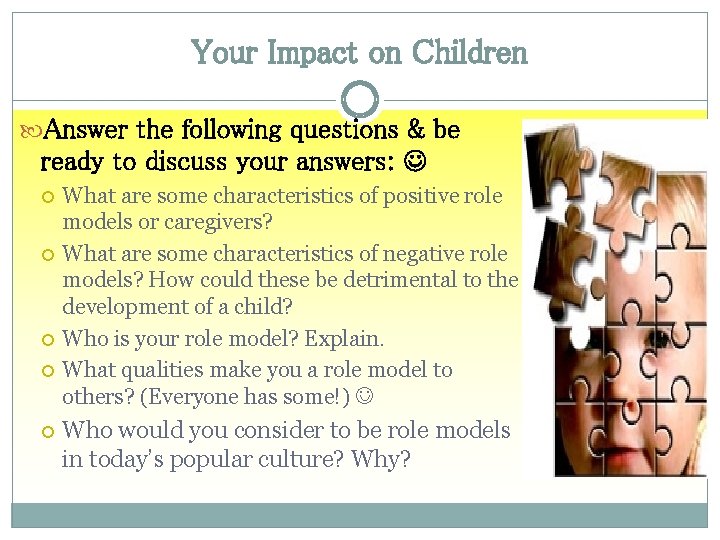 Your Impact on Children

Answer the following questions & be ready to discuss your answers: ☺

What are some characteristics of positive role models or caregivers?

What are some characteristics of negative role models? How could these be detrimental to the development of a child?

Who is your role model? Explain.

What qualities make you a role model to others? (Everyone has some!) ☺

Who would you consider to be role models in today's popular culture? Why?